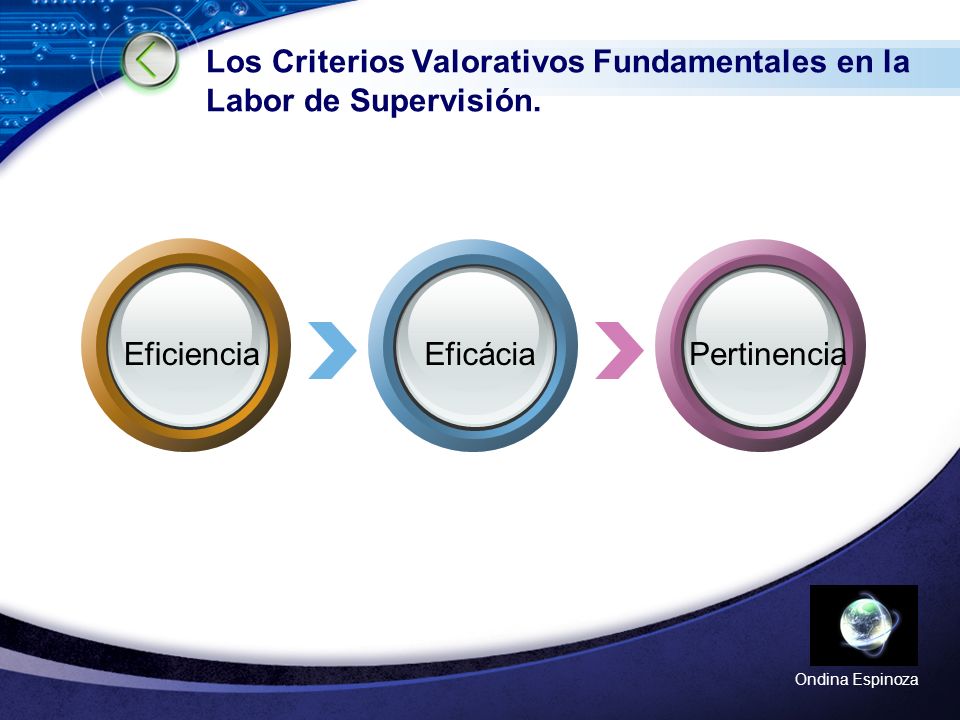 Los Criterios Valorativos Fundamentales en la Labor de Supervisión.

Eficiencia

Eficácia

Pertinencia

Ondina Espinoza